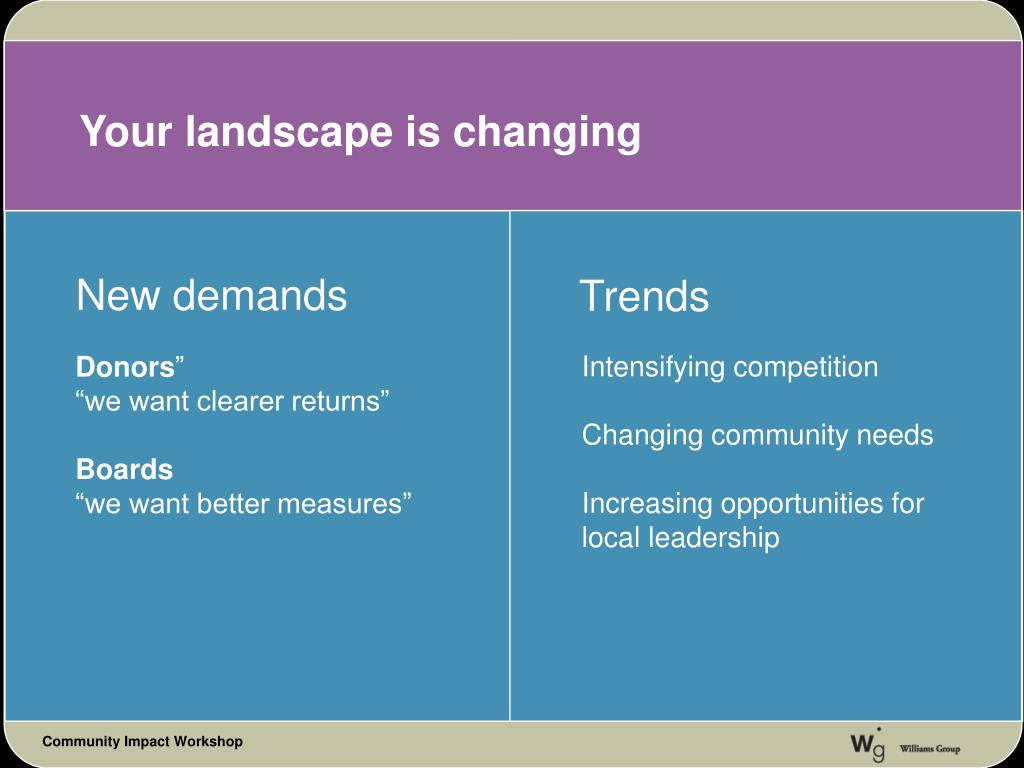 Your landscape is changing

New demands

Donors”
“we want clearer returns”

Boards
“we want better measures”

Trends

Intensifying competition

Changing community needs

Increasing opportunities for local leadership

Community Impact Workshop

wg Williams Group